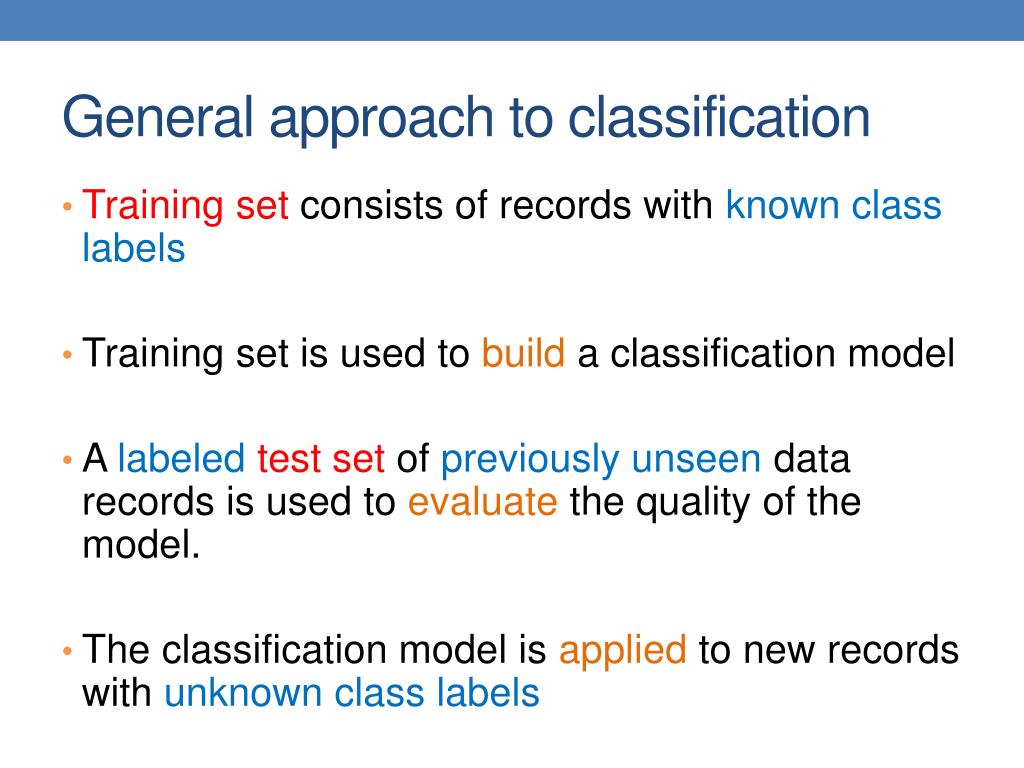 General approach to classification

• Training set consists of records with known class labels

• Training set is used to build a classification model

• A labeled test set of previously unseen data records is used to evaluate the quality of the model.

• The classification model is applied to new records with unknown class labels